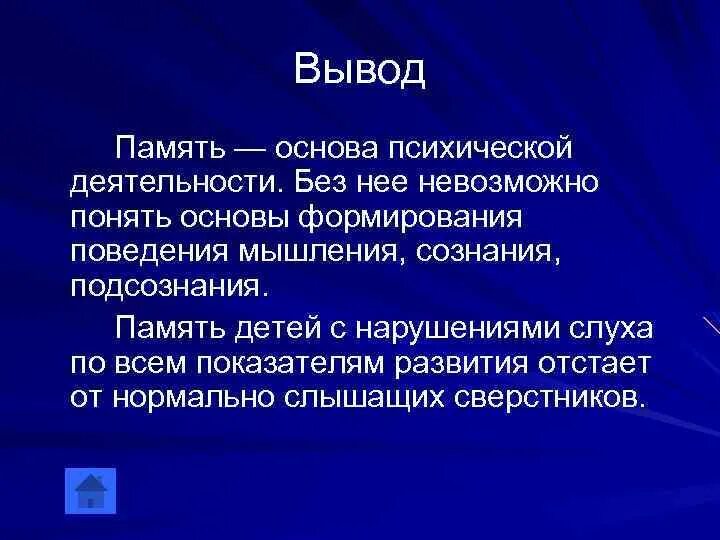 Вывод

Память — основа психической деятельности. Без нее невозможно понять основы формирования поведения мышления, сознания, подсознания.

Память детей с нарушениями слуха по всем показателям развития отстает от нормально слышащих сверстников.